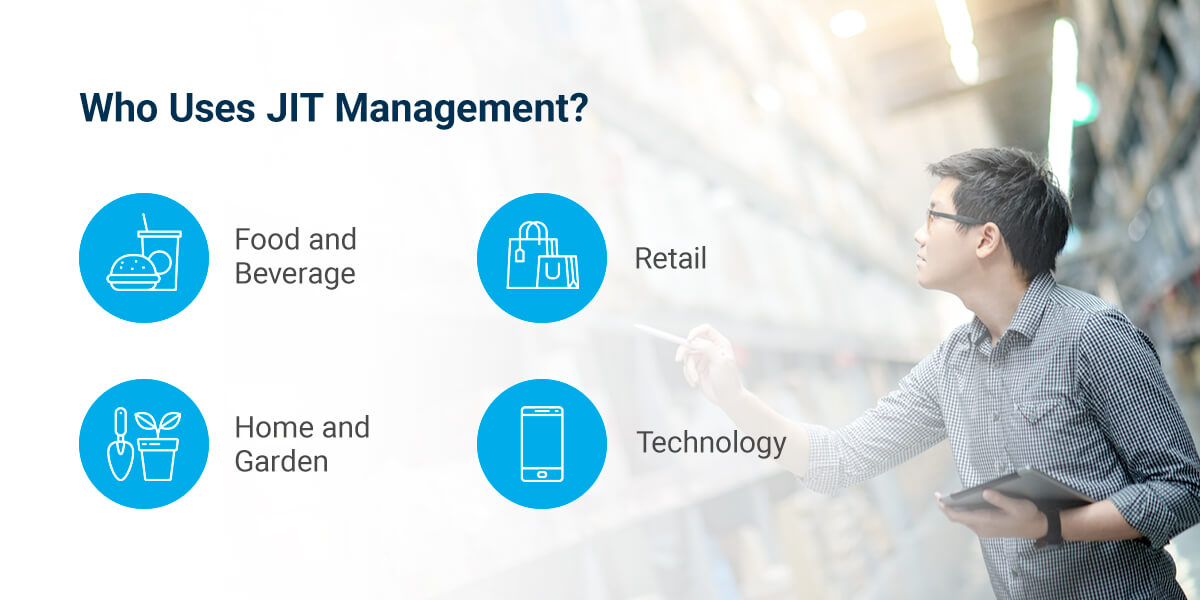 Who Uses JIT Management?

Food and Beverage

Retail

Home and Garden

Technology